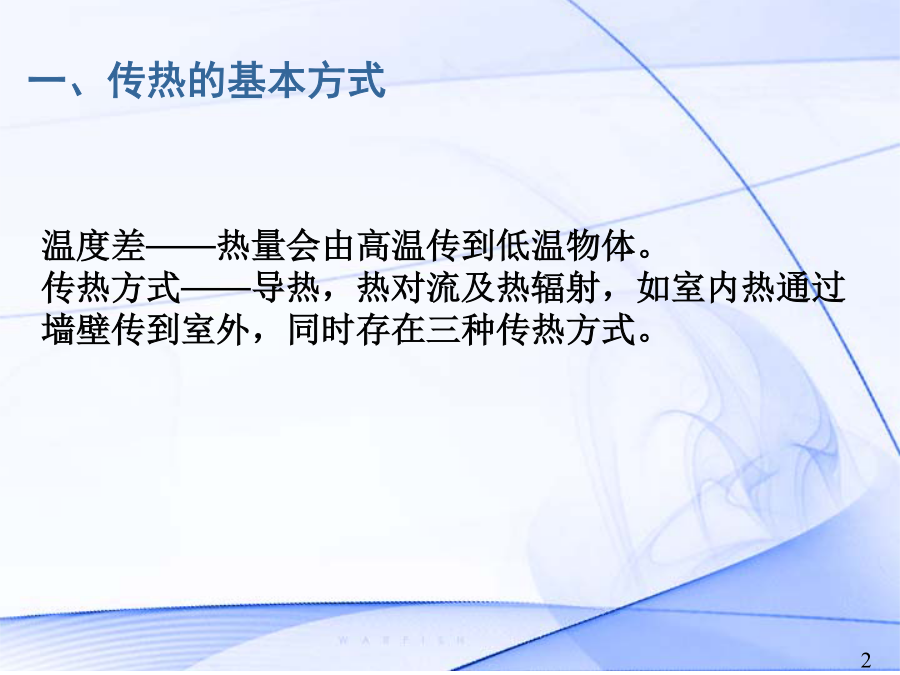 一、传热的基本方式

温度差——热量会由高温传到低温物体。
传热方式——导热，热对流及热辐射，如室内热通过墙壁传到室外，同时存在三种传热方式。

WARFISH

2